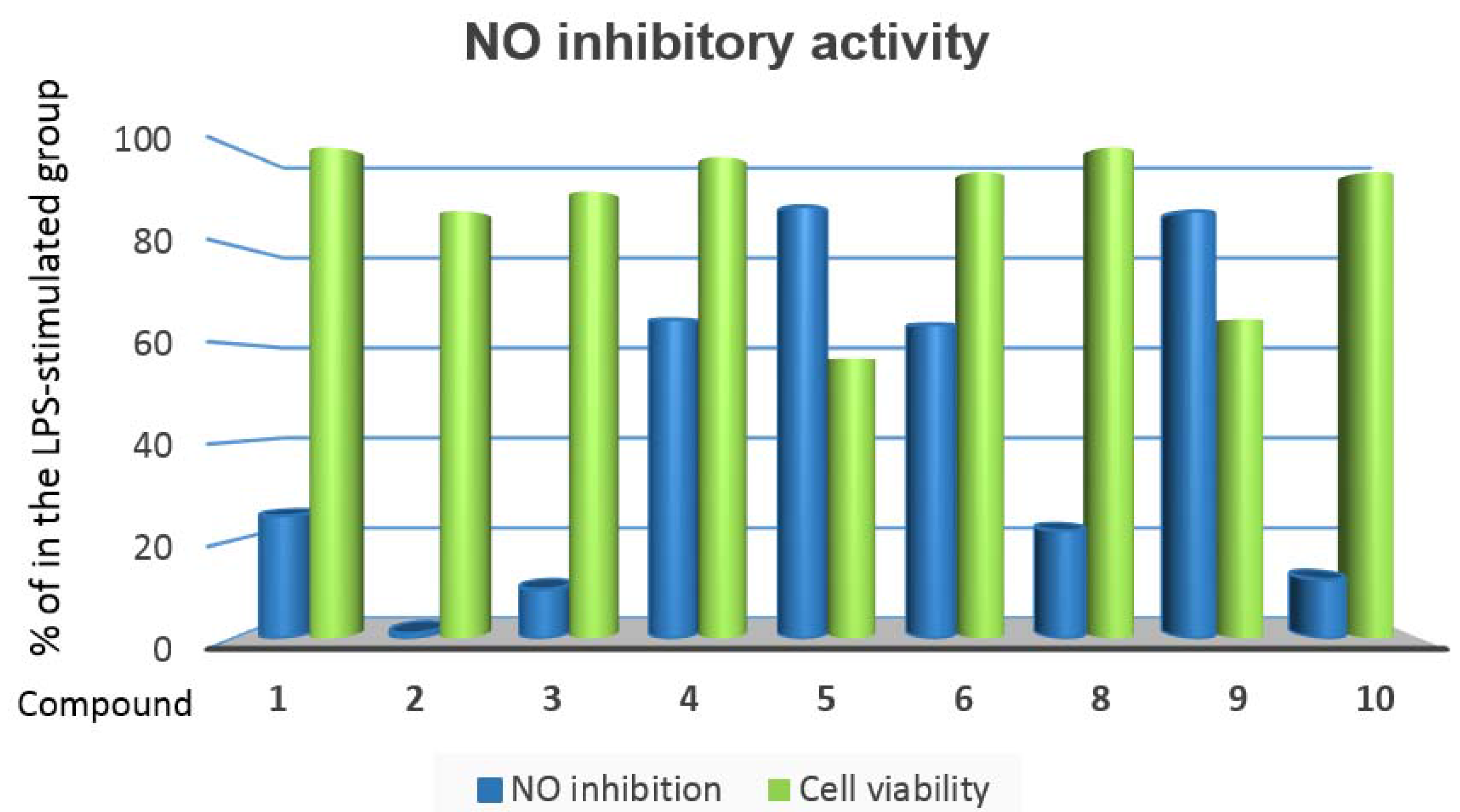 NO inhibitory activity

% of in the LPS-stimulated group

100
80
60
40
20
0

Compound 1 2 3 4 5 6 8 9 10

NO inhibition Cell viability